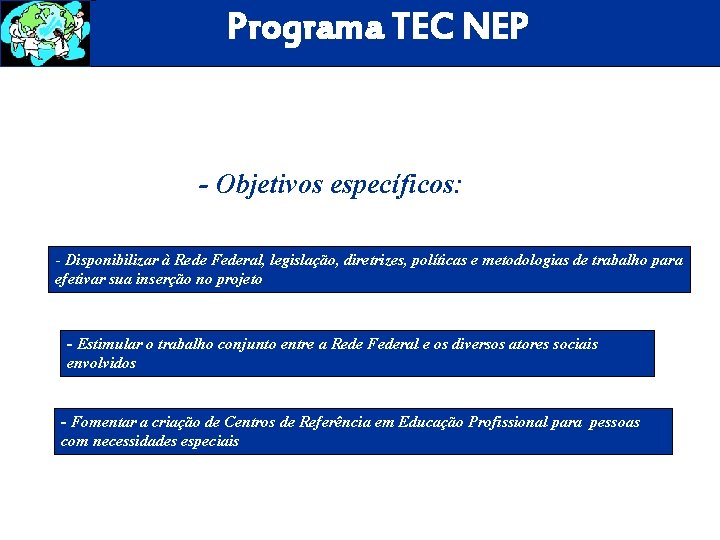 Programa TEC NEP

- Objetivos específicos:

- Disponibilizar à Rede Federal, legislação, diretrizes, políticas e metodologias de trabalho para efetivar sua inserção no projeto

- Estimular o trabalho conjunto entre a Rede Federal e os diversos atores sociais envolvidos

- Fomentar a criação de Centros de Referência em Educação Profissional para pessoas com necessidades especiais